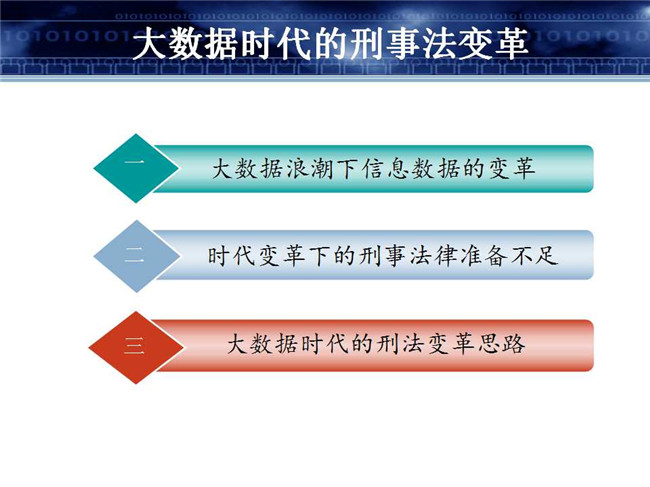 大数据时代的刑事法变革

一 大数据浪潮下信息数据的变革

二 时代变革下的刑事法律准备不足

三 大数据时代的刑法变革思路